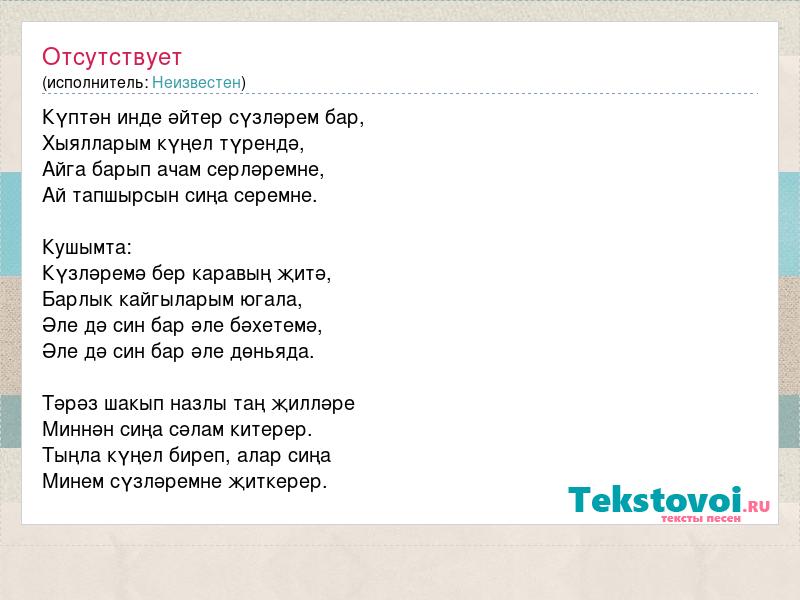 Отсутствует
(исполнитель: Неизвестен)

Күптән инде әйтер сүзләрем бар,
Хыялларым күңел түрендә,
Айга барып ачам серләремне,
Ай тапшырсын сиңа серемне.

Кушымта:
Күзләремә бер каравың җитә,
Барлык кайгыларым югала,
Әле дә син бар әле бәхетемә,
Әле дә син бар әле дөньяда.

Тәрәз шакып назлы таң җилләре
Миннән сиңа сәлам китерер.
Тыңла күңел биреп, алар сиңа
Минем сүзләремне җиткерер.

Tekstovoi.RU
тексты песен